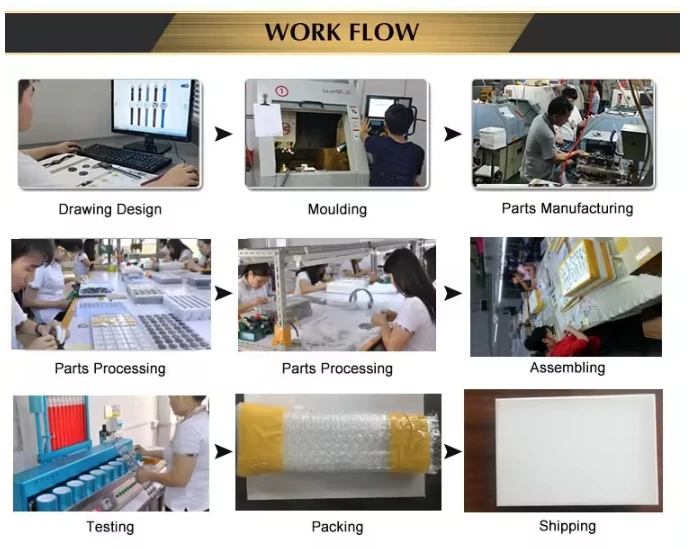 WORK FLOW

Drawing Design

Moulding

Parts Manufacturing

Parts Processing

Parts Processing

Assembling

Testing

Packing

Shipping